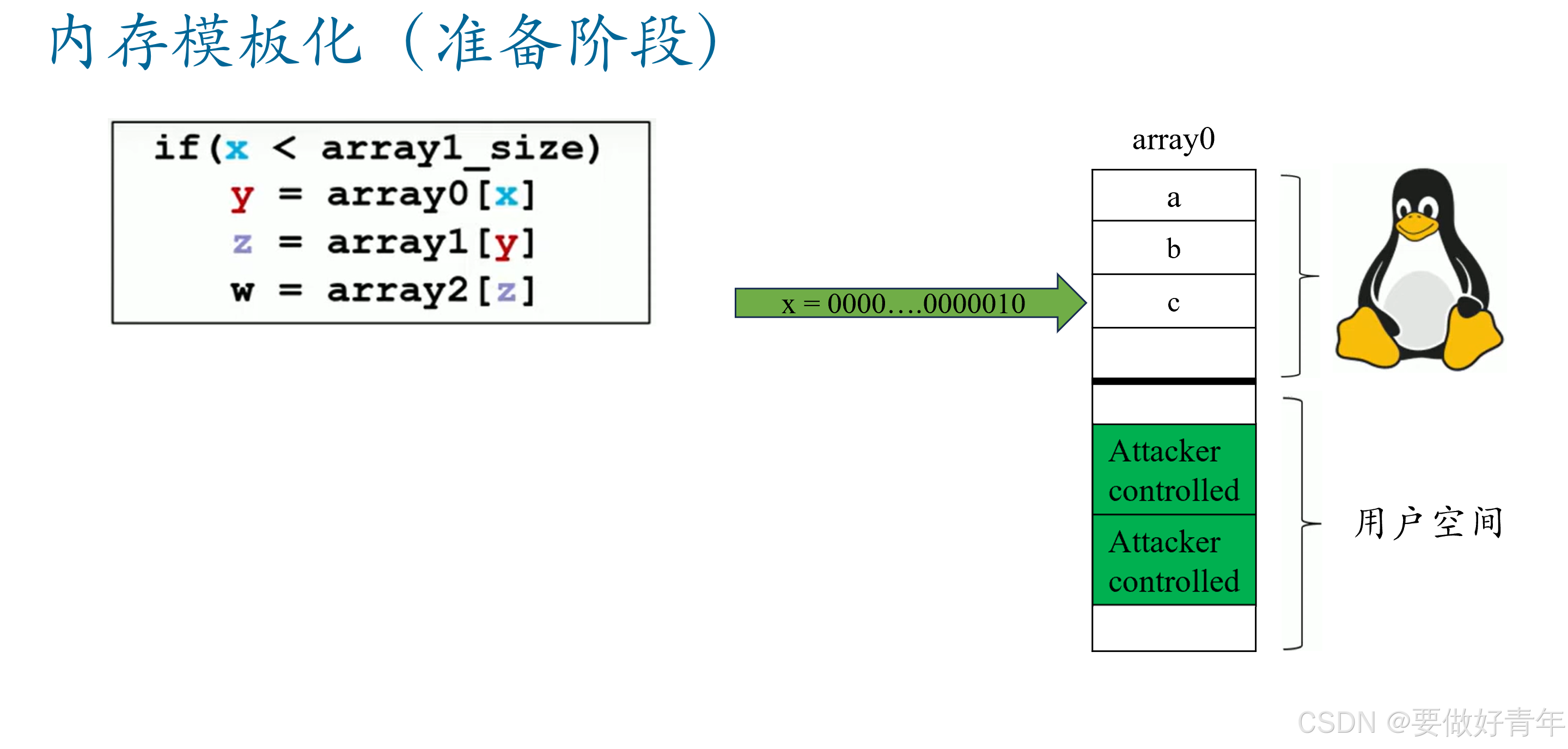 内存模板化（准备阶段）

if(x < array1_size)
y = array0[x]
z = array1[y]
w = array2[z]

x = 0000….0000010

array0

a

b

c

Attacker controlled

Attacker controlled

用户空间

CSDN @要做好青年